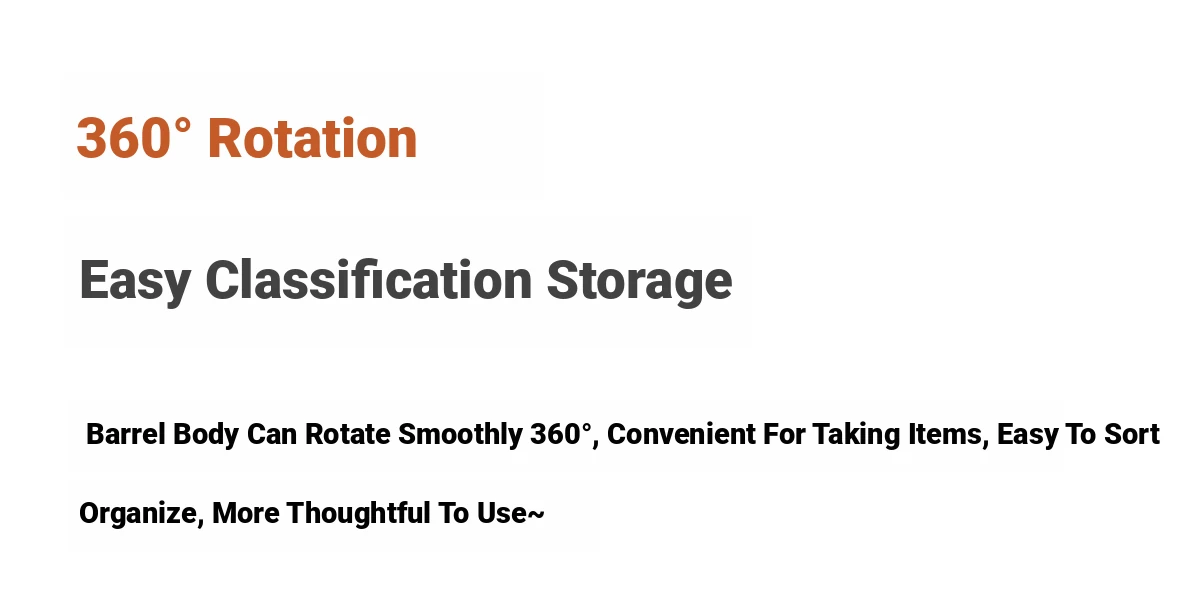 360° Rotation

Easy Classification Storage

Barrel Body Can Rotate Smoothly 360°, Convenient For Taking Items, Easy To Sort Organize, More Thoughtful To Use~